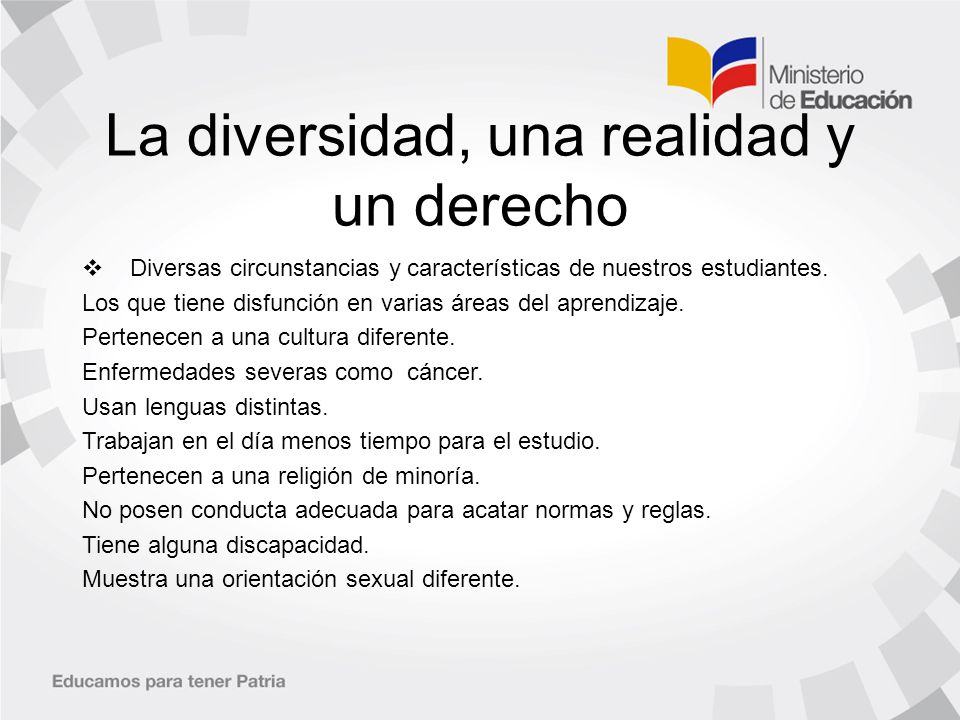 Ministerio de Educación

La diversidad, una realidad y un derecho

❖ Diversas circunstancias y características de nuestros estudiantes.
Los que tiene disfunción en varias áreas del aprendizaje.
Pertenecen a una cultura diferente.
Enfermedades severas como cáncer.
Usan lenguas distintas.
Trabajan en el día menos tiempo para el estudio.
Pertenecen a una religión de minoría.
No posen conducta adecuada para acatar normas y reglas.
Tiene alguna discapacidad.
Muestra una orientación sexual diferente.

Educamos para tener Patria